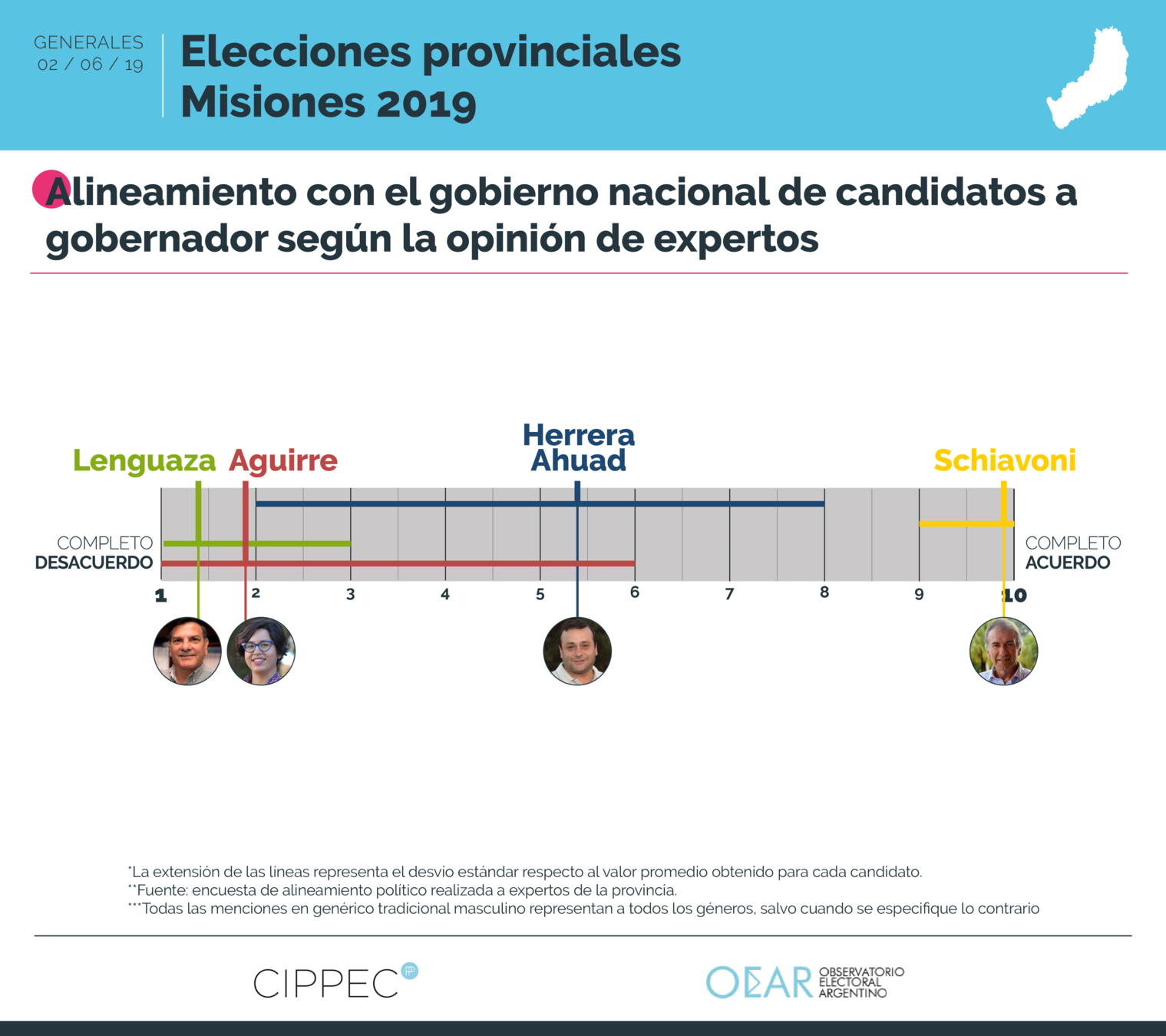 GENERALES
02 / 06 / 19

Elecciones provinciales
Misiones 2019

Alineamiento con el gobierno nacional de candidatos a gobernador según la opinión de expertos

Lenguaza
Aguirre
Herrera Ahuad
Schiavoni

COMPLETO
DESACUERDO

COMPLETO
ACUERDO

1 2 3 4 5 6 7 8 9 10

*La extensión de las líneas representa el desvío estándar respecto al valor promedio obtenido para cada candidato.
**Fuente: encuesta de alineamiento político realizada a expertos de la provincia.
***Todas las menciones en genérico tradicional masculino representan a todos los géneros, salvo cuando se especifique lo contrario

CIPPEC

OEAR OBSERVATORIO ELECTORAL ARGENTINO